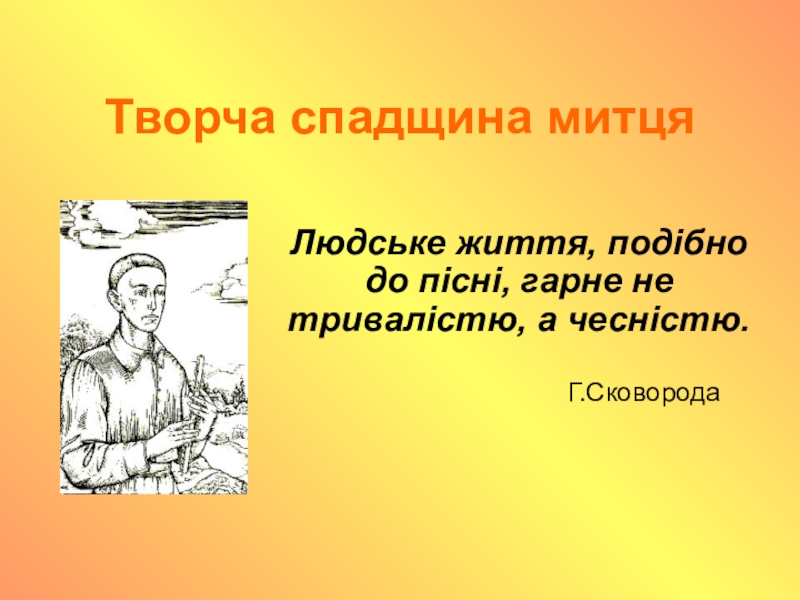 Творча спадщина митця

Людське життя, подібно до пісні, гарне не тривалістю, а чесністю.

Г.Сковорода